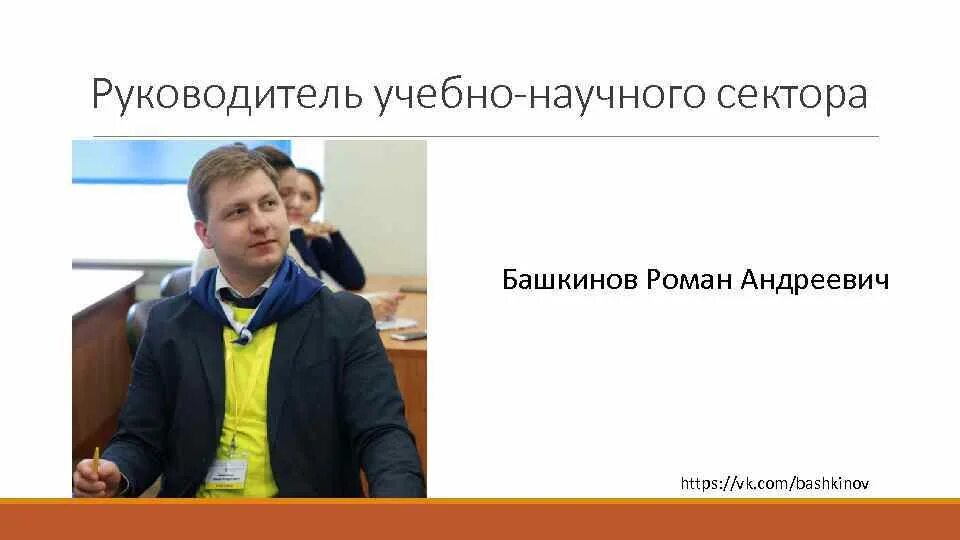 Руководитель учебно-научного сектора

Башкинов Роман Андреевич

https://vk.com/bashkinov